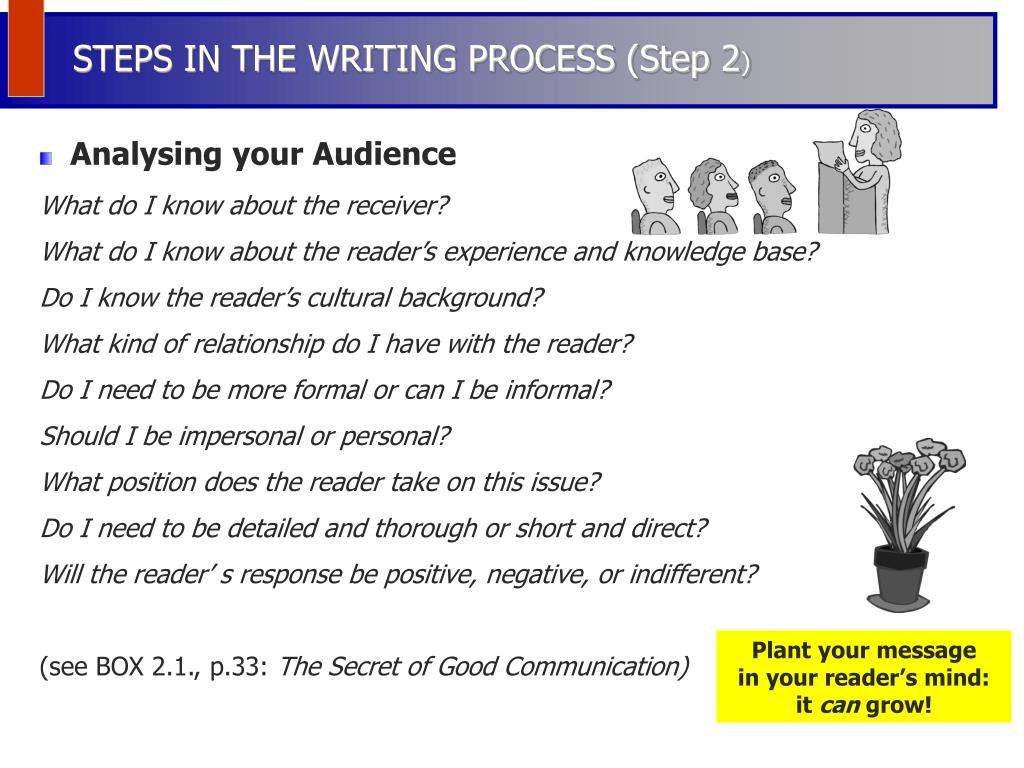 STEPS IN THE WRITING PROCESS (Step 2)

Analysing your Audience

What do I know about the receiver?

What do I know about the reader's experience and knowledge base?

Do I know the reader's cultural background?

What kind of relationship do I have with the reader?

Do I need to be more formal or can I be informal?

Should I be impersonal or personal?

What position does the reader take on this issue?

Do I need to be detailed and thorough or short and direct?

Will the reader' s response be positive, negative, or indifferent?

(see BOX 2.1., p.33: The Secret of Good Communication)

Plant your message in your reader's mind: it can grow!